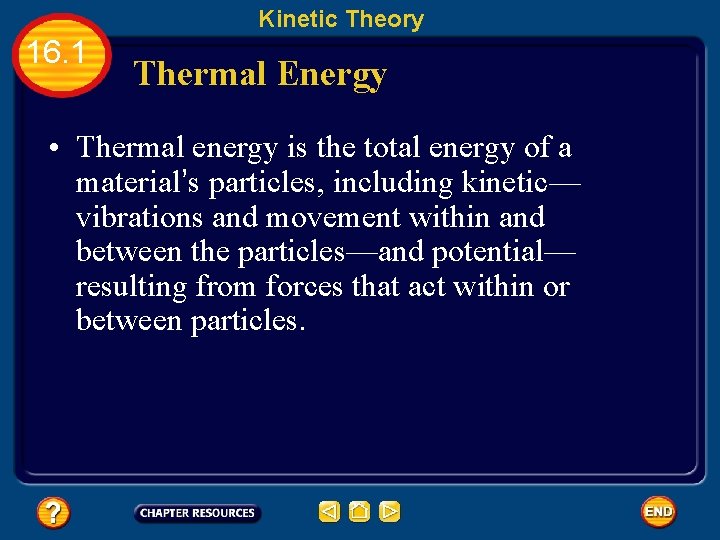 Kinetic Theory

16.1

Thermal Energy

• Thermal energy is the total energy of a material's particles, including kinetic—vibrations and movement within and between the particles—and potential—resulting from forces that act within or between particles.

?

CHAPTER RESOURCES

END